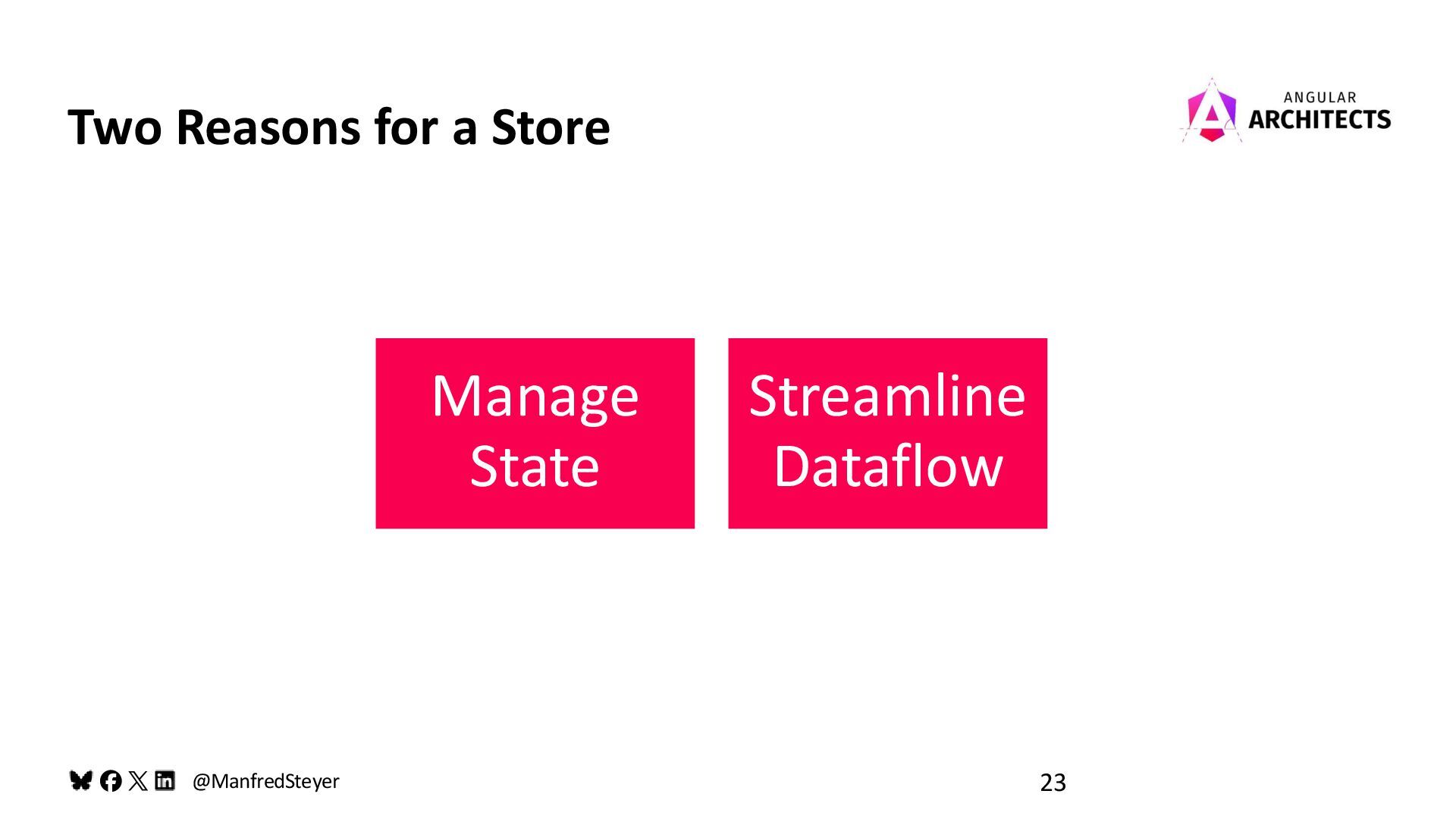 Two Reasons for a Store

ANGULAR ARCHITECTS

Manage State

Streamline Dataflow

@ManfredSteyer

23